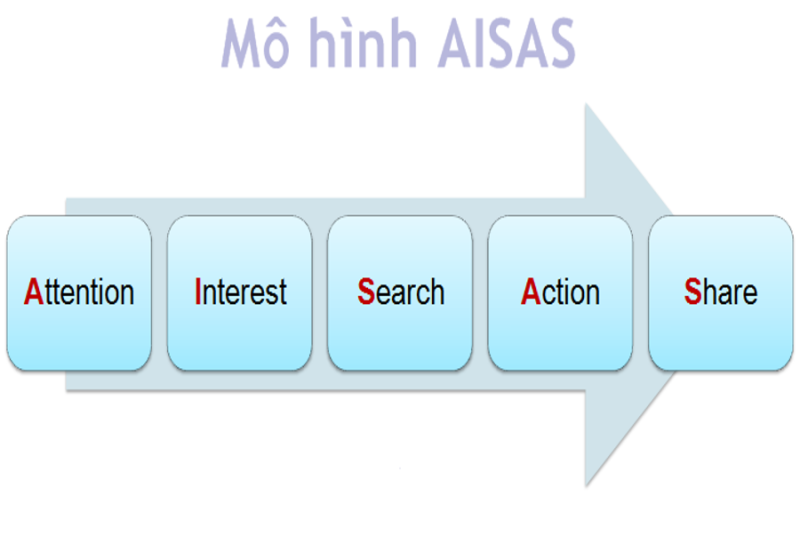 Mô hình AISAS

Attention

Interest

Search

Action

Share